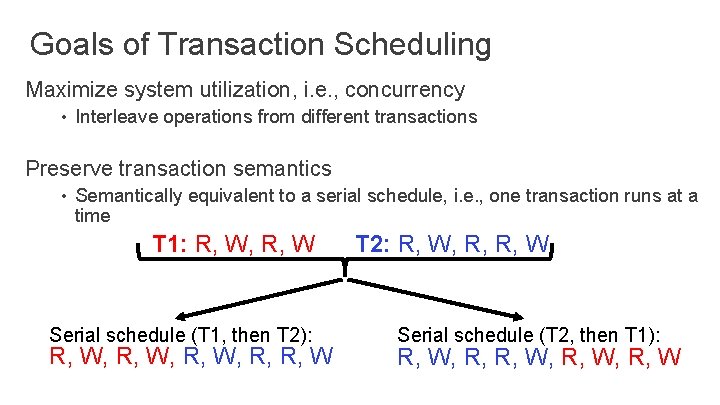 Goals of Transaction Scheduling

Maximize system utilization, i.e., concurrency

• Interleave operations from different transactions

Preserve transaction semantics

• Semantically equivalent to a serial schedule, i.e., one transaction runs at a time

T1: R, W, R, W T2: R, W, R, R, W

Serial schedule (T1, then T2):
R, W, R, W, R, W, R, R, W

Serial schedule (T2, then T1):
R, W, R, R, W, R, W, R, W